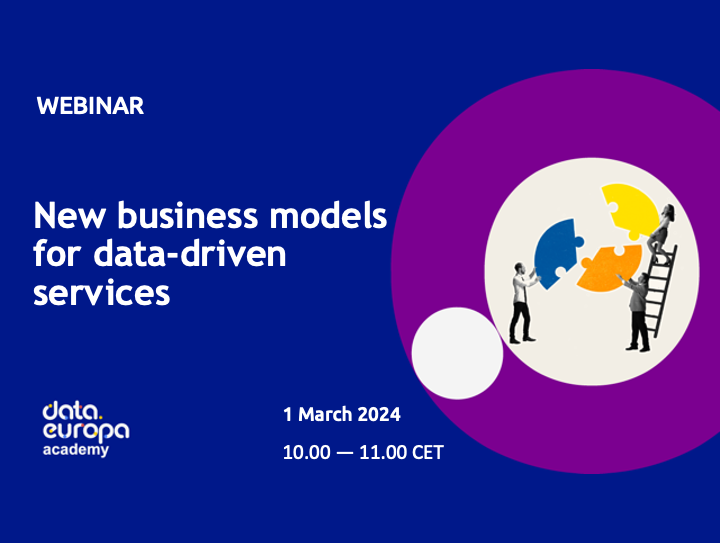 WEBINAR

New business models for data-driven services

data. europa academy

1 March 2024

10.00 — 11.00 CET